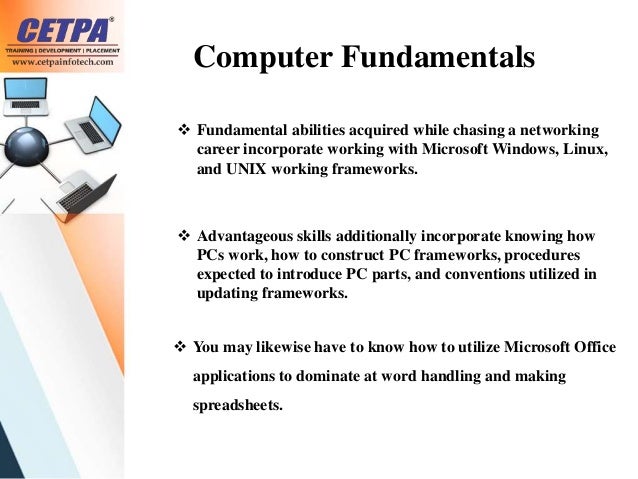 CETPA®
TRAINING | DEVELOPMENT | PLACEMENT
www.cetpainfotech.com

Computer Fundamentals

❖ Fundamental abilities acquired while chasing a networking career incorporate working with Microsoft Windows, Linux, and UNIX working frameworks.

❖ Advantageous skills additionally incorporate knowing how PCs work, how to construct PC frameworks, procedures expected to introduce PC parts, and conventions utilized in updating frameworks.

❖ You may likewise have to know how to utilize Microsoft Office applications to dominate at word handling and making spreadsheets.